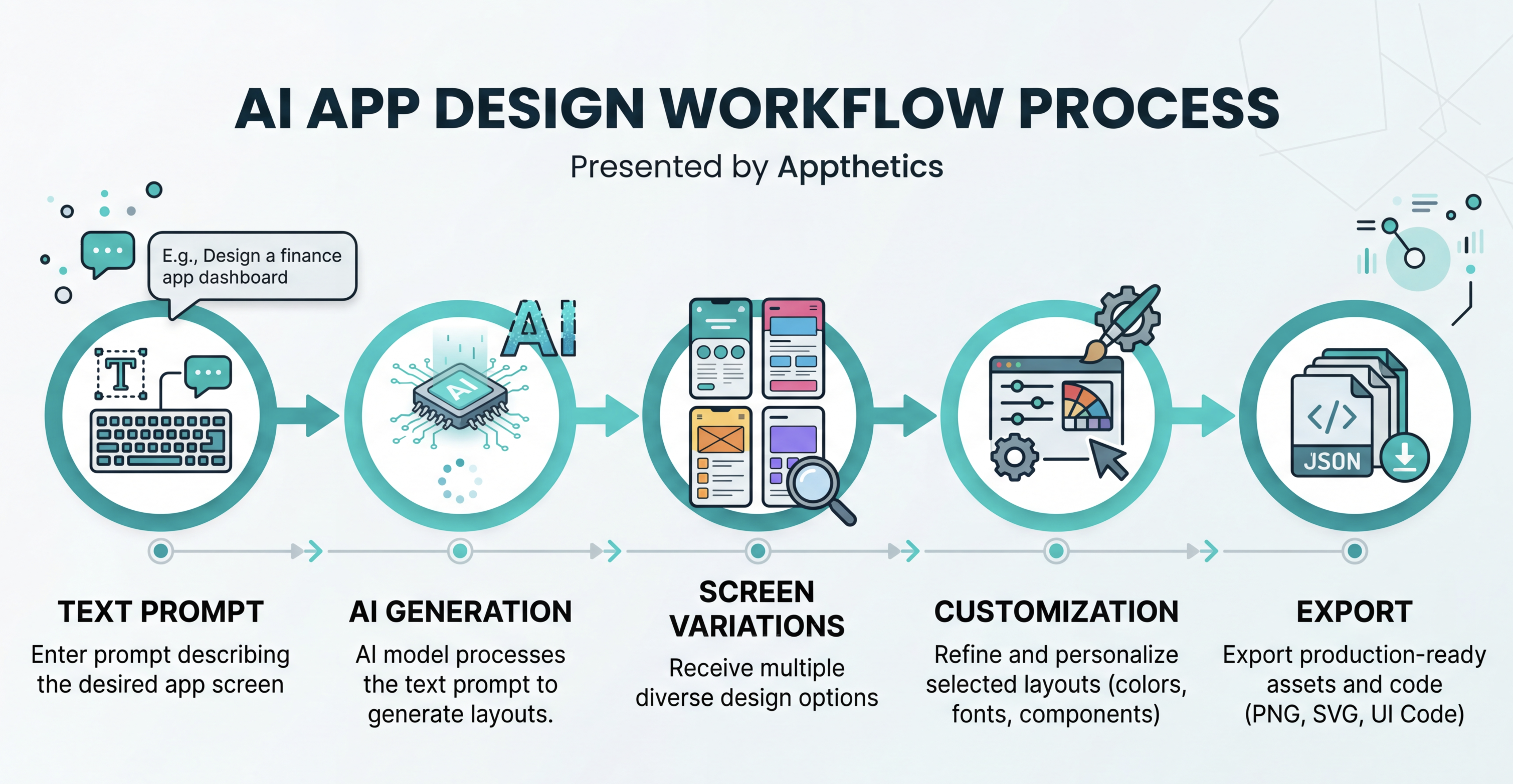 AI APP DESIGN WORKFLOW PROCESS

Presented by Appthetics

E.g., Design a finance app dashboard

T

AI

AI

</>

JSON

TEXT PROMPT

Enter prompt describing the desired app screen

AI GENERATION

AI model processes the text prompt to generate layouts.

SCREEN VARIATIONS

Receive multiple diverse design options

CUSTOMIZATION

Refine and personalize selected layouts (colors, fonts, components)

EXPORT

Export production-ready assets and code (PNG, SVG, UI Code)